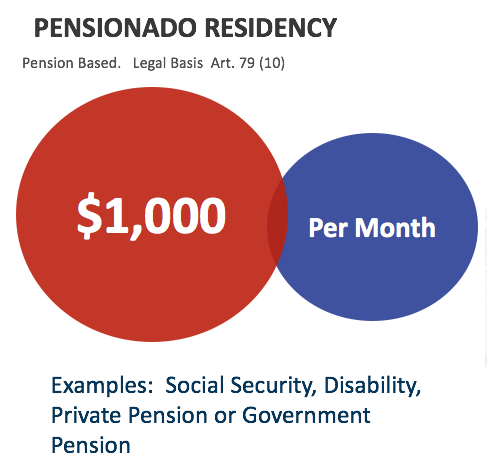 PENSIONADO RESIDENCY

Pension Based. Legal Basis Art. 79 (10)

\$1,000

Per Month

Examples: Social Security, Disability, Private Pension or Government Pension